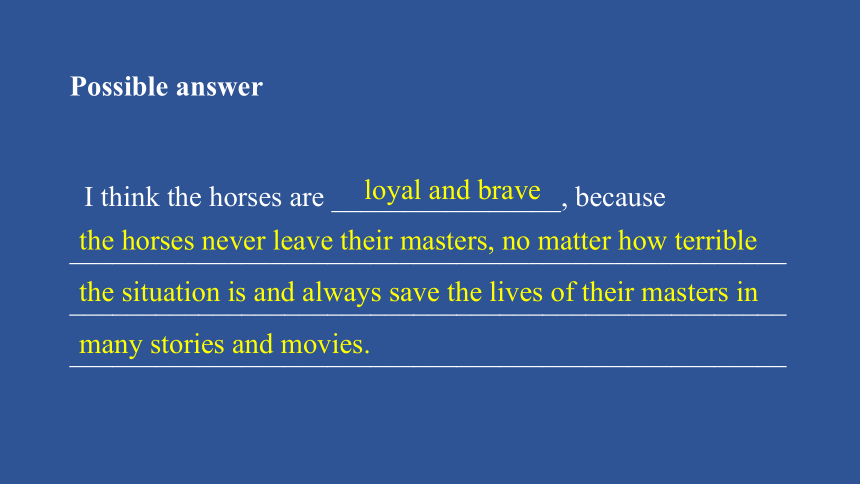 Possible answer

I think the horses are loyal and brave, because the horses never leave their masters, no matter how terrible the situation is and always save the lives of their masters in many stories and movies.